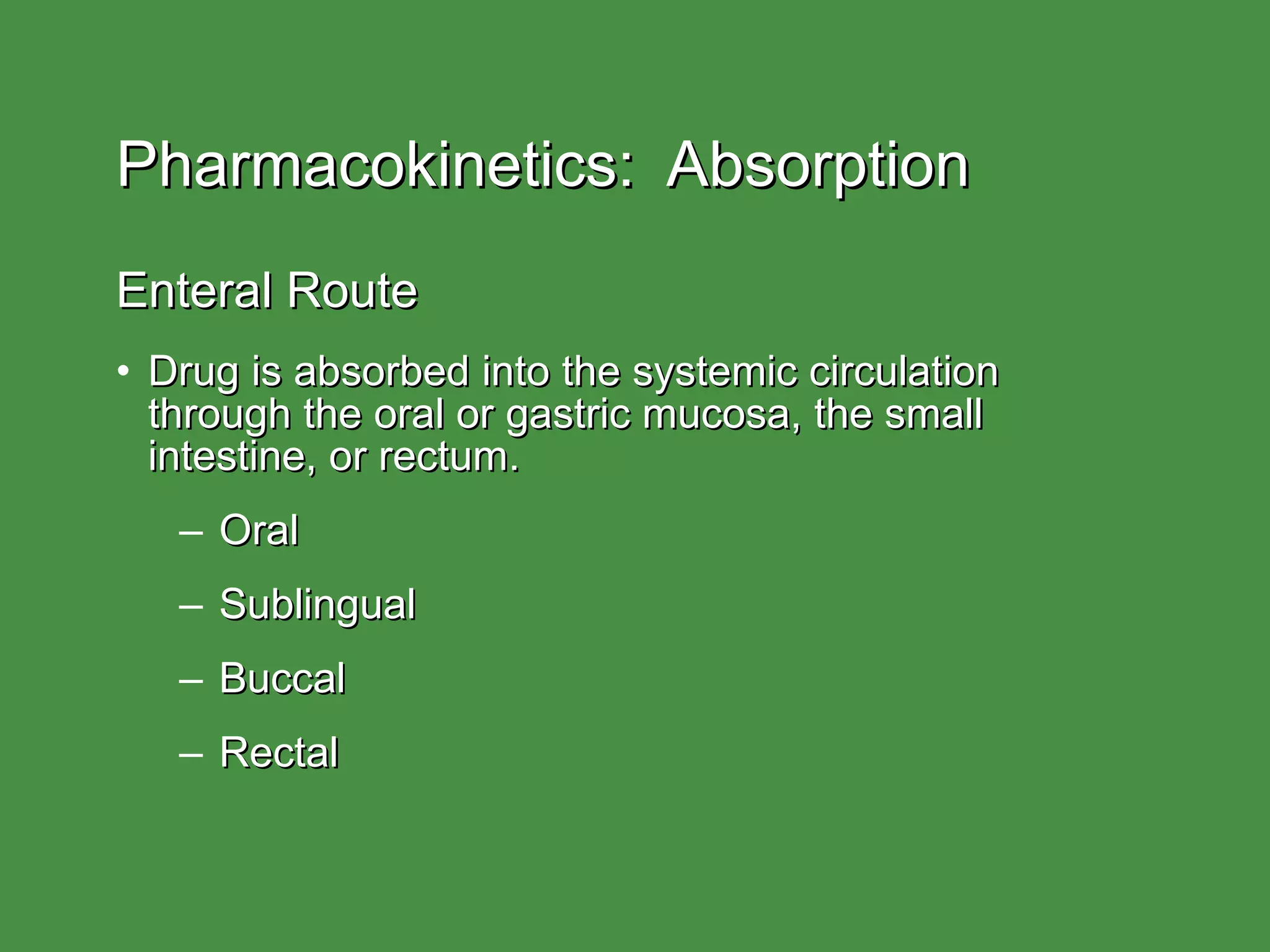 Pharmacokinetics: Absorption

Enteral Route

• Drug is absorbed into the systemic circulation through the oral or gastric mucosa, the small intestine, or rectum.

– Oral

– Sublingual

– Buccal

– Rectal